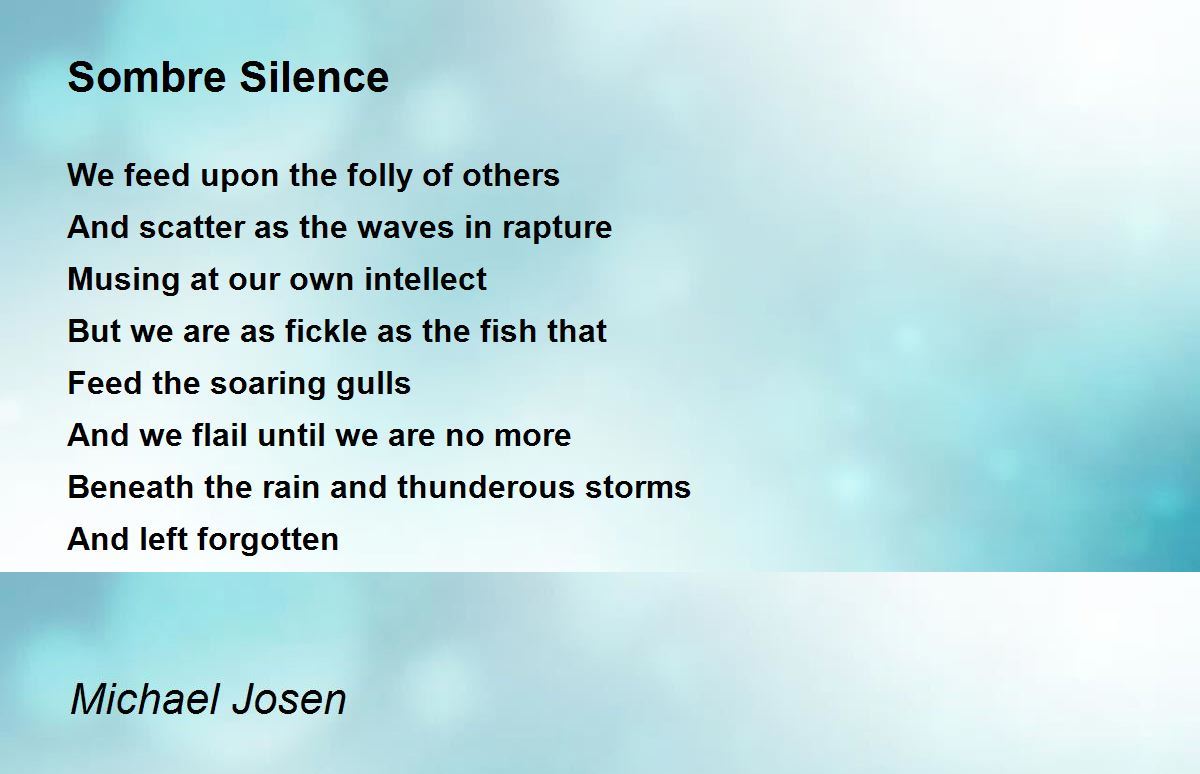 Sombre Silence

We feed upon the folly of others
And scatter as the waves in rapture
Musing at our own intellect
But we are as fickle as the fish that
Feed the soaring gulls
And we flail until we are no more
Beneath the rain and thunderous storms
And left forgotten

Michael Josen